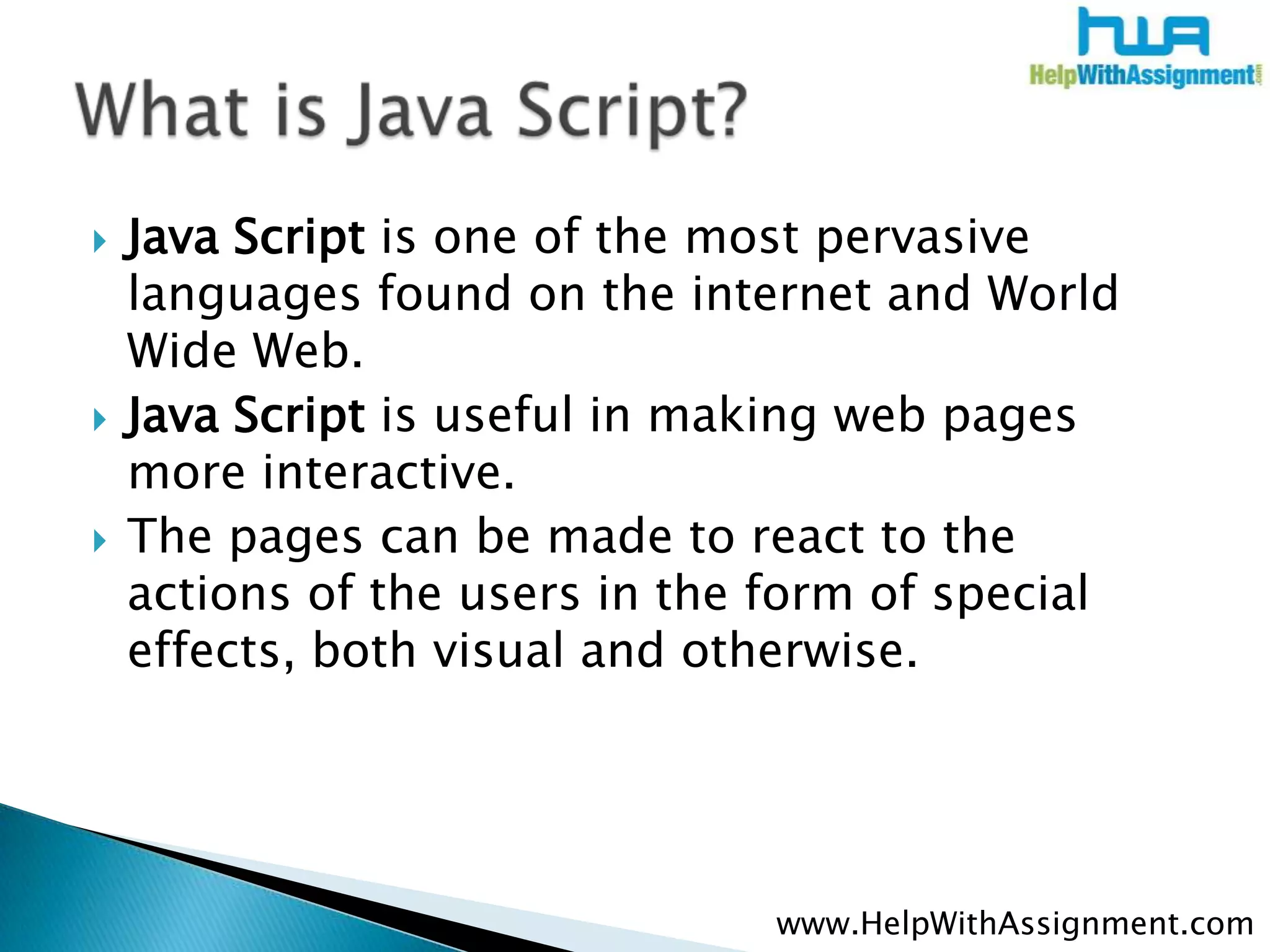 hwa
HelpWithAssignment.com

What is Java Script?

Java Script is one of the most pervasive languages found on the internet and World Wide Web.

Java Script is useful in making web pages more interactive.

The pages can be made to react to the actions of the users in the form of special effects, both visual and otherwise.

www.HelpWithAssignment.com